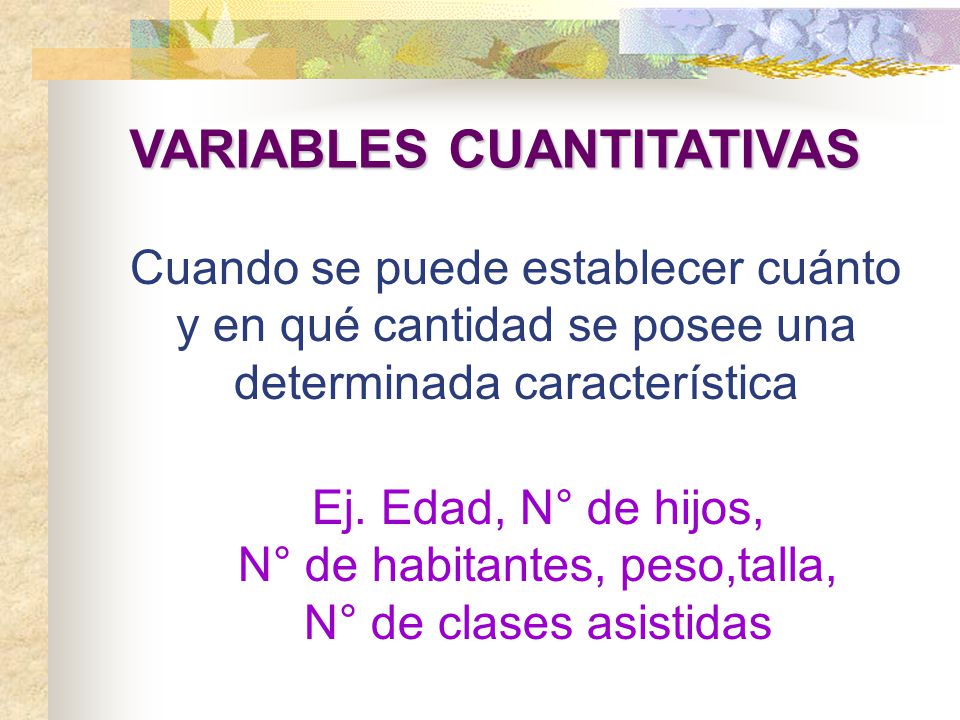 VARIABLES CUANTITATIVAS

Cuando se puede establecer cuánto y en qué cantidad se posee una determinada característica

Ej. Edad, N° de hijos, N° de habitantes, peso,talla, N° de clases asistidas